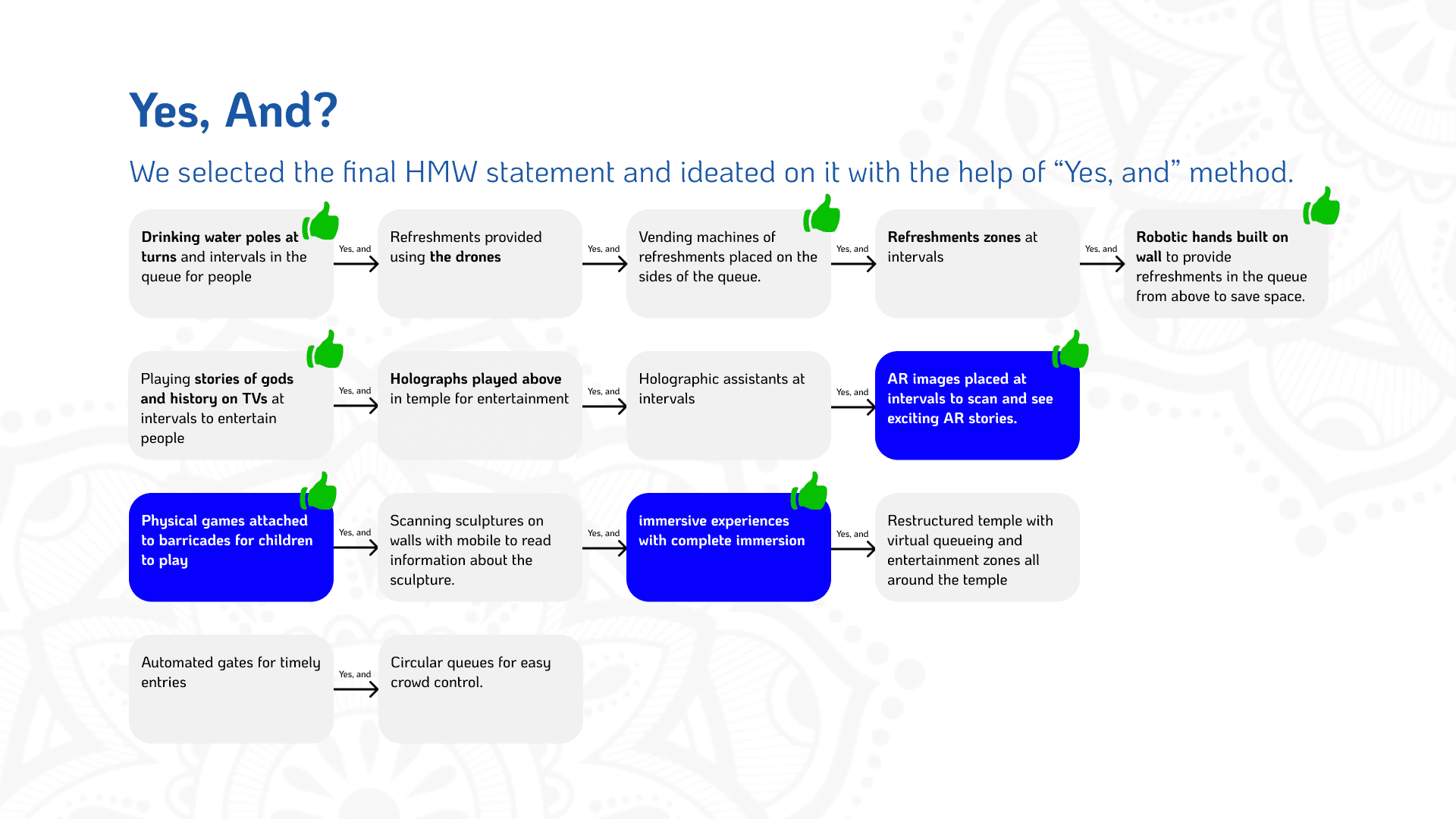 Yes, And?

We selected the final HMW statement and ideated on it with the help of “Yes, and” method.

Drinking water poles at turns and intervals in the queue for people

Yes, and

Refreshments provided using the drones

Yes, and

Vending machines of refreshments placed on the sides of the queue.

Yes, and

Refreshments zones at intervals

Yes, and

Robotic hands built on wall to provide refreshments in the queue from above to save space.

Playing stories of gods and history on TVs at intervals to entertain people

Yes, and

Holographs played above in temple for entertainment

Yes, and

Holographic assistants at intervals

Yes, and

AR images placed at intervals to scan and see exciting AR stories.

Physical games attached to barricades for children to play

Yes, and

Scanning sculptures on walls with mobile to read information about the sculpture.

Yes, and

immersive experiences with complete immersion

Yes, and

Restructured temple with virtual queueing and entertainment zones all around the temple

Automated gates for timely entries

Yes, and

Circular queues for easy crowd control.